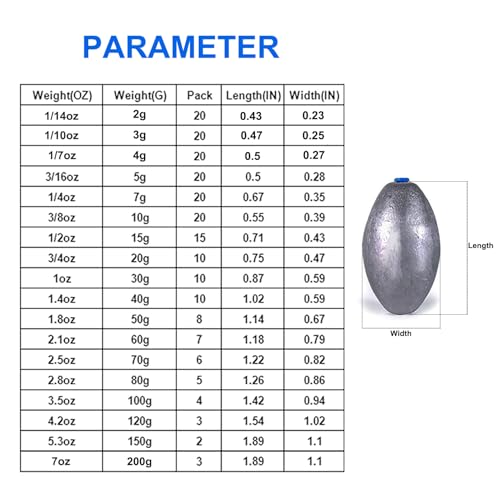 PARAMETER

| Weight(OZ) | Weight(G) | Pack | Length(IN) | Width(IN) |
|---|---|---|---|---|
| 1/14oz | 2g | 20 | 0.43 | 0.23 |
| 1/10oz | 3g | 20 | 0.47 | 0.25 |
| 1/7oz | 4g | 20 | 0.5 | 0.27 |
| 3/16oz | 5g | 20 | 0.5 | 0.28 |
| 1/4oz | 7g | 20 | 0.67 | 0.35 |
| 3/8oz | 10g | 20 | 0.55 | 0.39 |
| 1/2oz | 15g | 15 | 0.71 | 0.43 |
| 3/4oz | 20g | 10 | 0.75 | 0.47 |
| 1oz | 30g | 10 | 0.87 | 0.59 |
| 1.4oz | 40g | 10 | 1.02 | 0.59 |
| 1.8oz | 50g | 8 | 1.14 | 0.67 |
| 2.1oz | 60g | 7 | 1.18 | 0.79 |
| 2.5oz | 70g | 6 | 1.22 | 0.82 |
| 2.8oz | 80g | 5 | 1.26 | 0.86 |
| 3.5oz | 100g | 4 | 1.42 | 0.94 |
| 4.2oz | 120g | 3 | 1.54 | 1.02 |
| 5.3oz | 150g | 2 | 1.89 | 1.1 |
| 7oz | 200g | 3 | 1.89 | 1.1 |

Length

Width